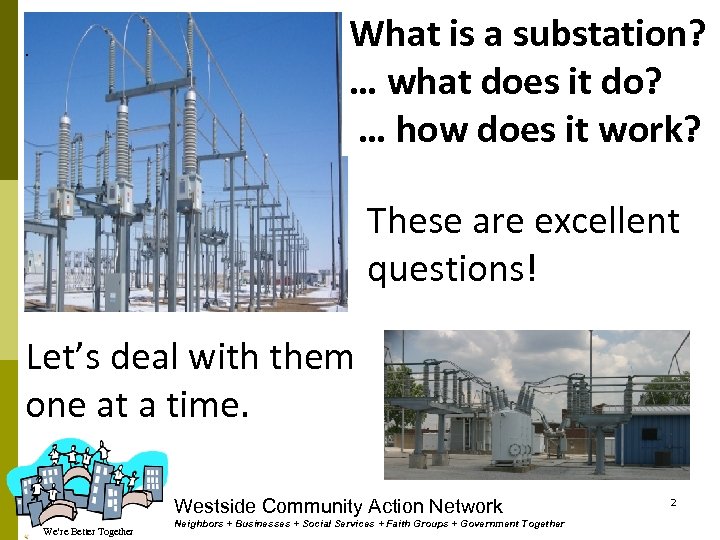 What is a substation?
… what does it do?
… how does it work?

These are excellent questions!

Let's deal with them one at a time.

We're Better Together

Westside Community Action Network
Neighbors + Businesses + Social Services + Faith Groups + Government Together

2